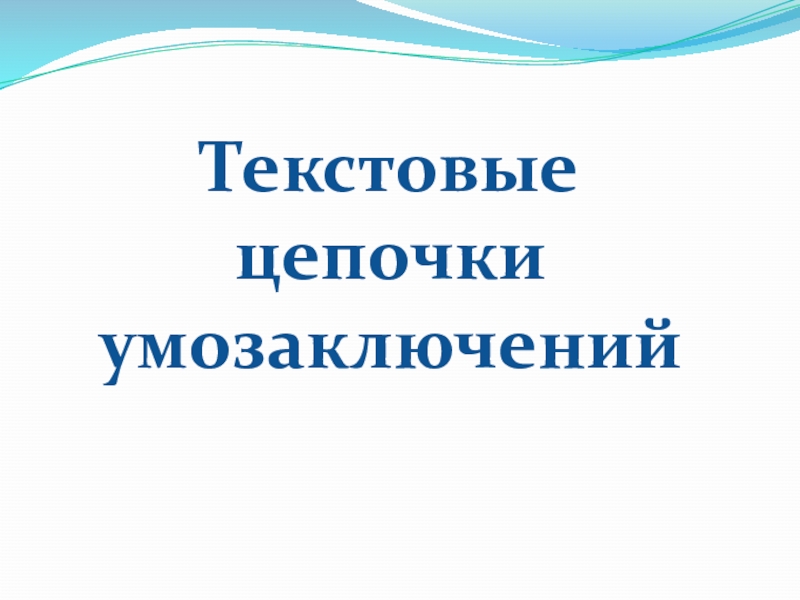 Текстовые цепочки умозаключений